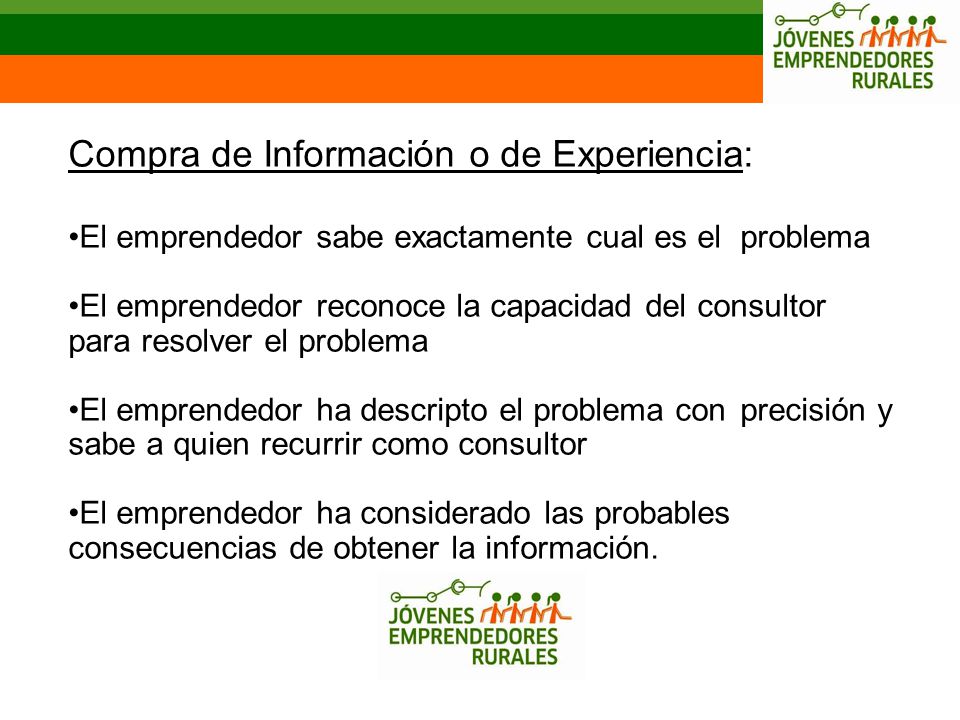 JÓVENES EMPRENDEDORES RURALES

Compra de Información o de Experiencia:

•El emprendedor sabe exactamente cual es el problema

•El emprendedor reconoce la capacidad del consultor para resolver el problema

•El emprendedor ha descripto el problema con precisión y sabe a quien recurrir como consultor

•El emprendedor ha considerado las probables consecuencias de obtener la información.

JÓVENES EMPRENDEDORES RURALES